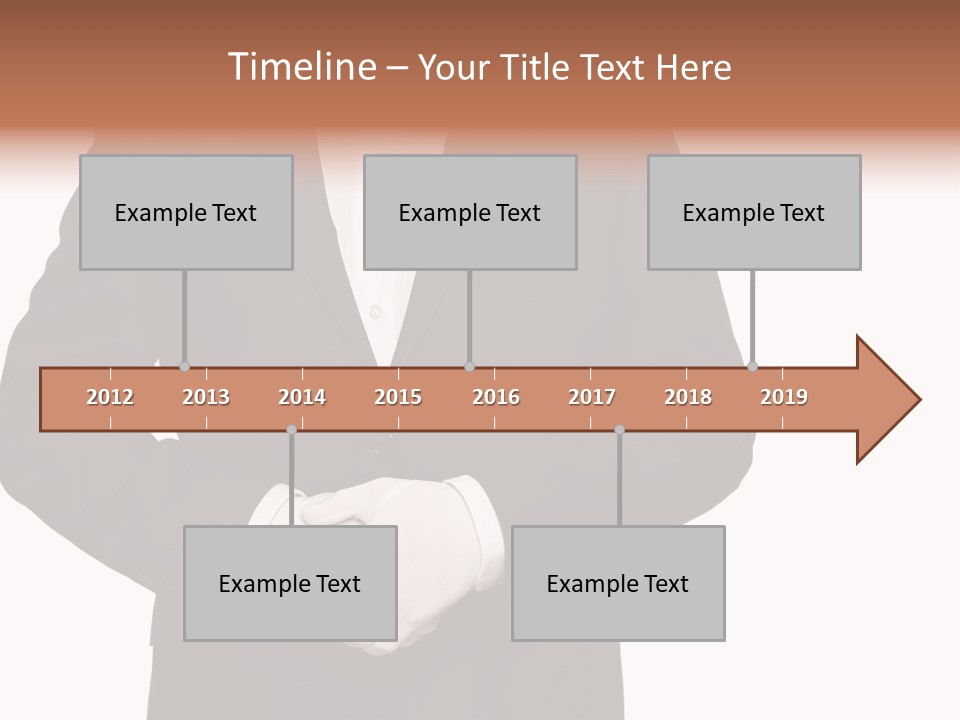 Timeline – Your Title Text Here

Example Text

Example Text

Example Text

2012 2013 2014 2015 2016 2017 2018 2019

Example Text

Example Text